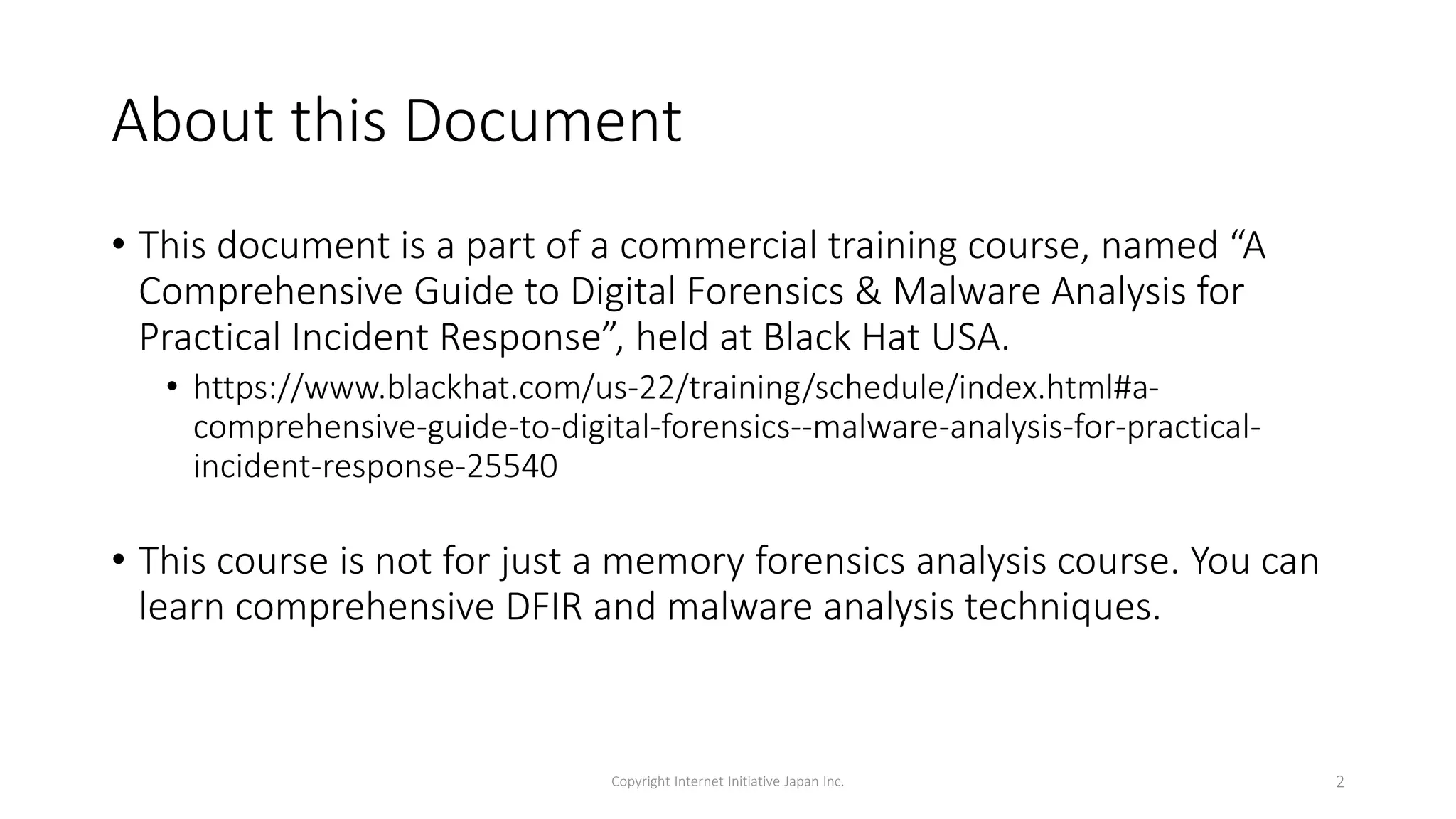 About this Document

• This document is a part of a commercial training course, named “A Comprehensive Guide to Digital Forensics & Malware Analysis for Practical Incident Response”, held at Black Hat USA.

• https://www.blackhat.com/us-22/training/schedule/index.html#a-comprehensive-guide-to-digital-forensics--malware-analysis-for-practical-incident-response-25540

• This course is not for just a memory forensics analysis course. You can learn comprehensive DFIR and malware analysis techniques.

Copyright Internet Initiative Japan Inc.

2